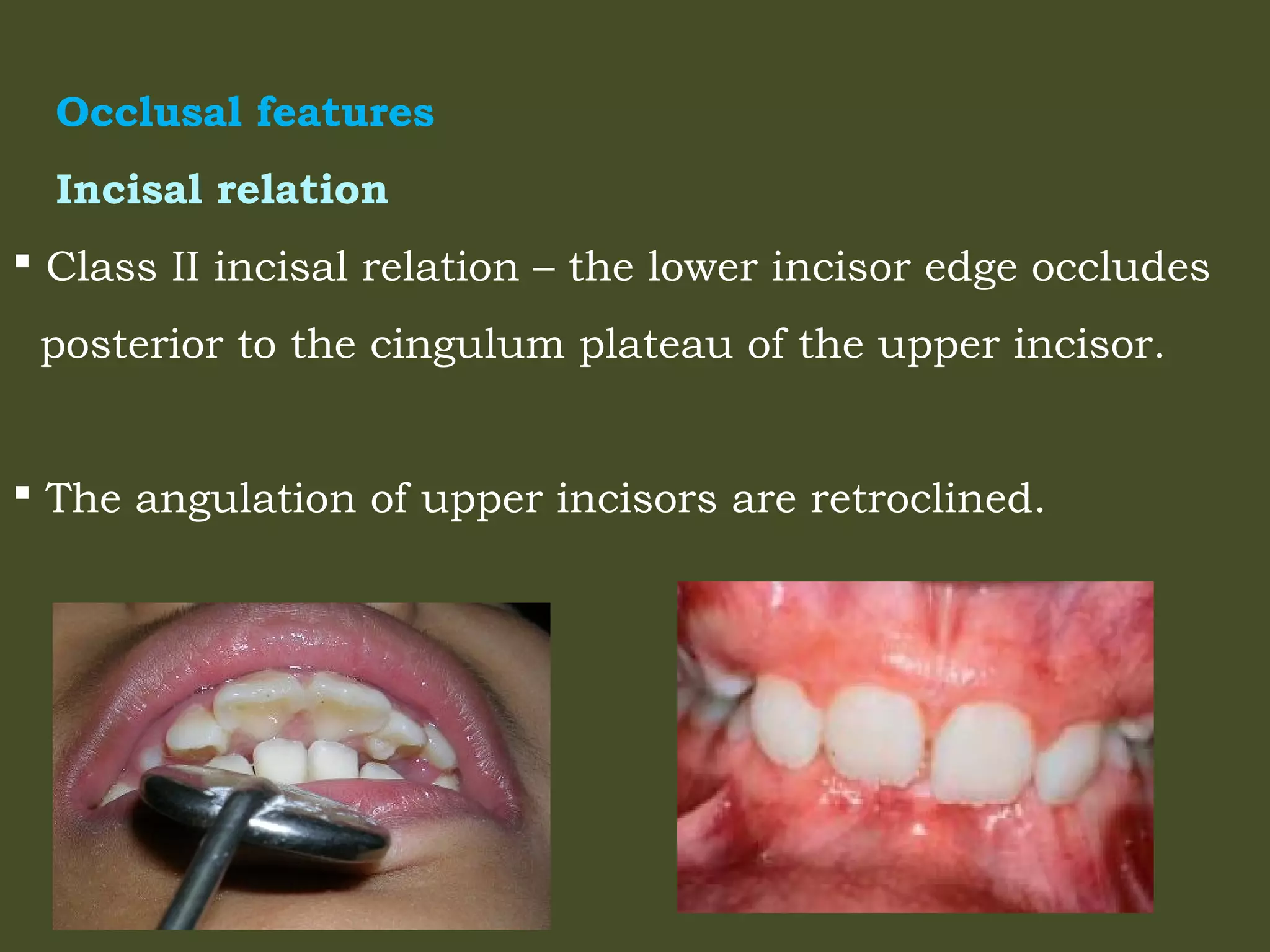 Occlusal features

Incisal relation

▪ Class II incisal relation – the lower incisor edge occludes posterior to the cingulum plateau of the upper incisor.

▪ The angulation of upper incisors are retroclined.